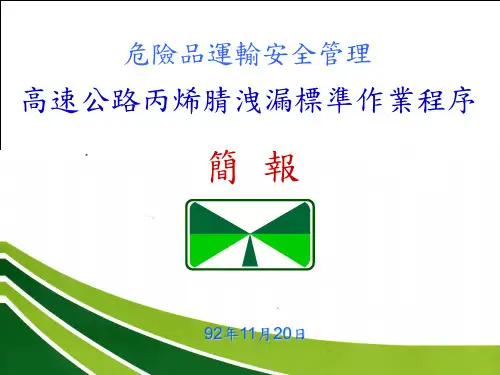 危險品運輸安全管理
高速公路丙烯腈洩漏標準作業程序

簡 報

92年11月20日